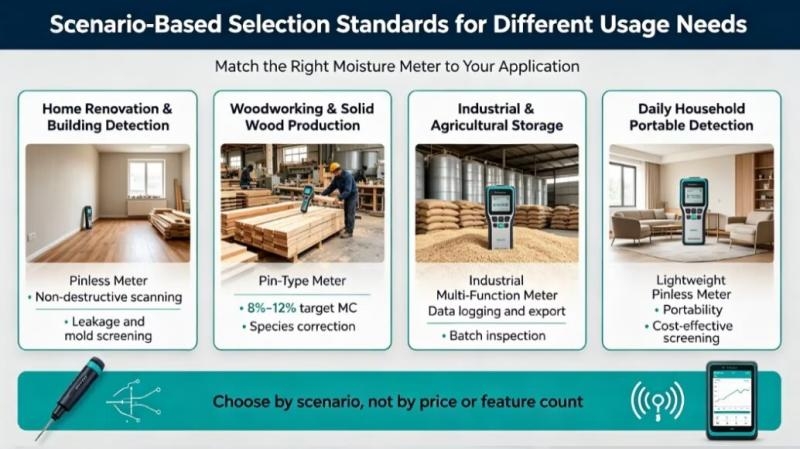 Scenario-Based Selection Standards for Different Usage Needs

Match the Right Moisture Meter to Your Application

Home Renovation & Building Detection

Pinless Meter
• Non-destructive scanning
• Leakage and mold screening

Woodworking & Solid Wood Production

Pin-Type Meter
• 8%–12% target MC
• Species correction

Industrial & Agricultural Storage

Industrial Multi-Function Meter
Data logging and export
• Batch inspection

Daily Household Portable Detection

Lightweight Pinless Meter
• Portability
• Cost-effective screening

Choose by scenario, not by price or feature count